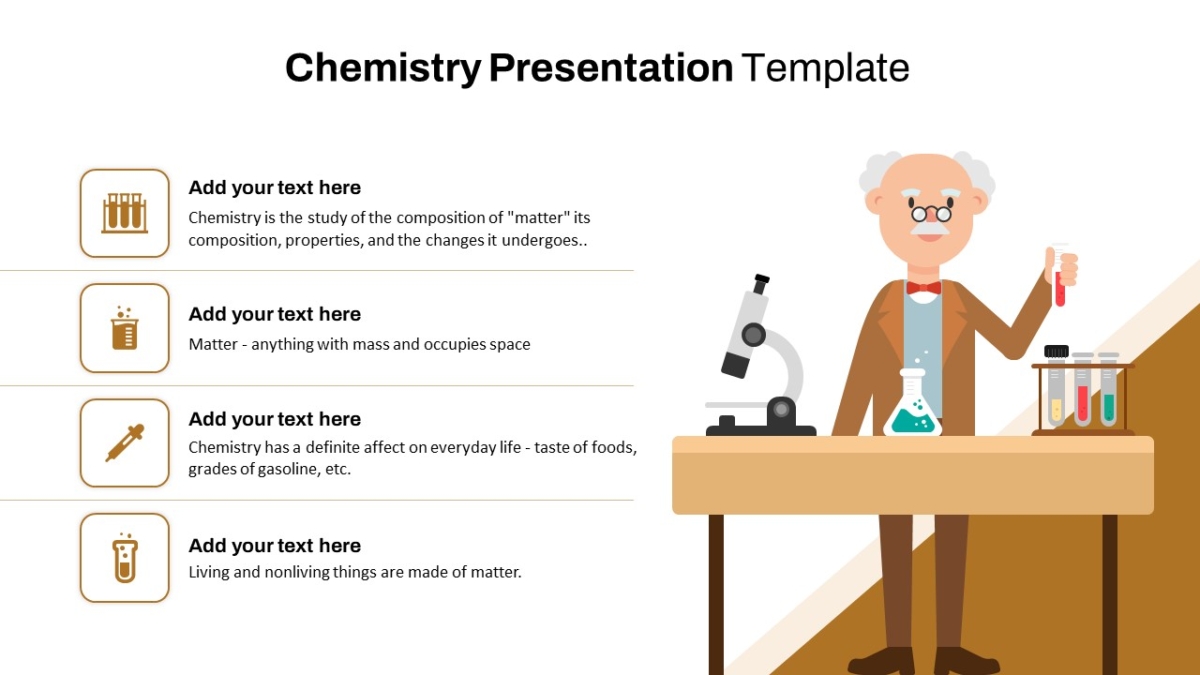 Chemistry Presentation Template

Add your text here
Chemistry is the study of the composition of "matter" its composition, properties, and the changes it undergoes..

Add your text here
Matter - anything with mass and occupies space

Add your text here
Chemistry has a definite affect on everyday life - taste of foods, grades of gasoline, etc.

Add your text here
Living and nonliving things are made of matter.